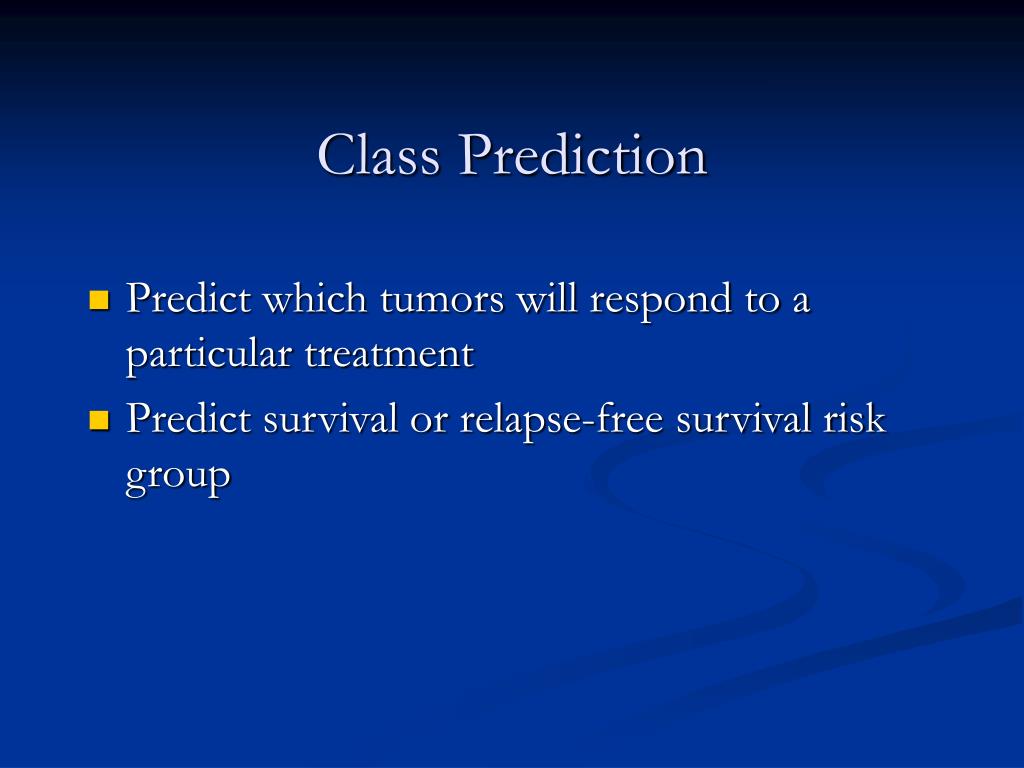 Class Prediction

- Predict which tumors will respond to a particular treatment
- Predict survival or relapse-free survival risk group